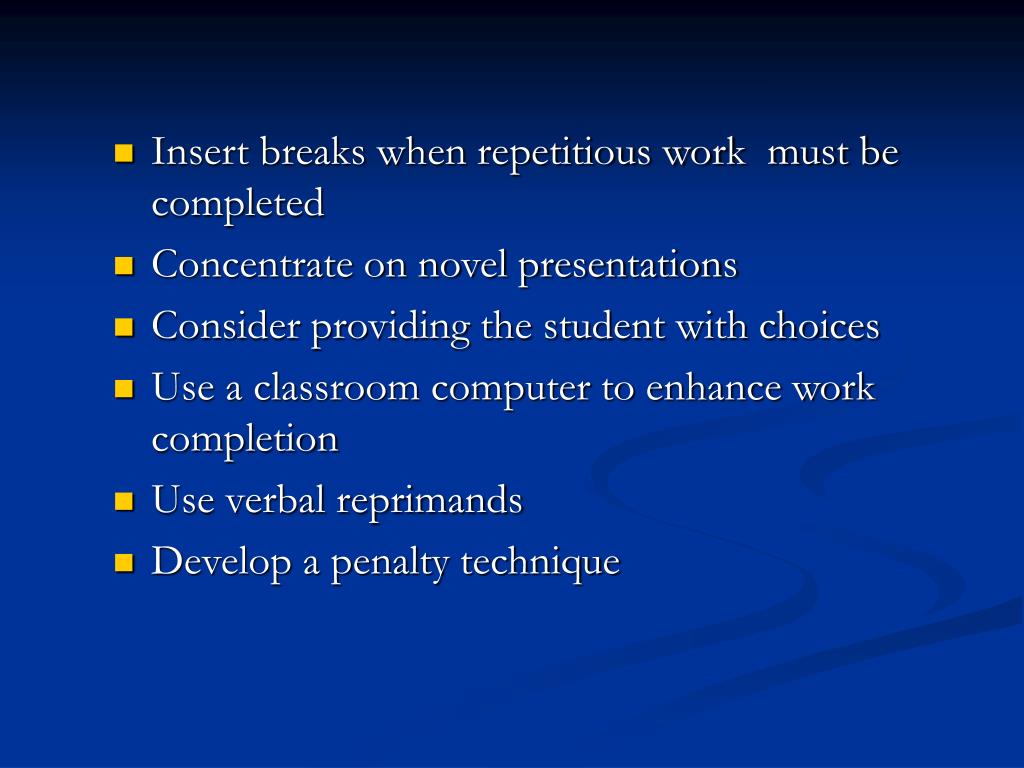 - Insert breaks when repetitious work  must be completed
- Concentrate on novel presentations
- Consider providing the student with choices
- Use a classroom computer to enhance work completion
- Use verbal reprimands
- Develop a penalty technique